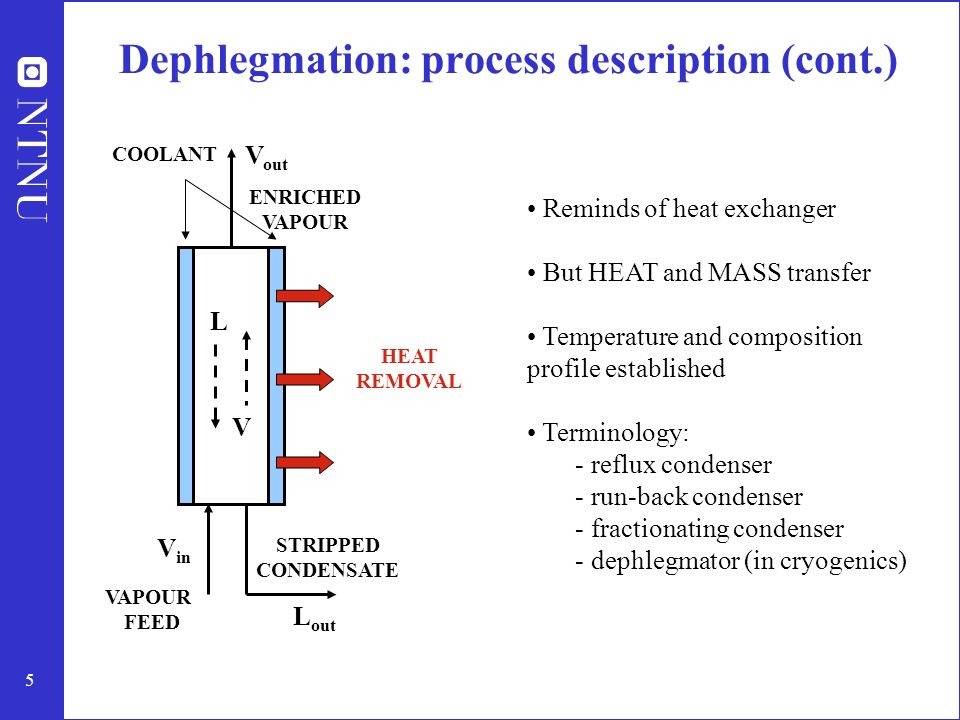 NTNU

Dephlegmation: process description (cont.)

COOLANT $V_{out}$

ENRICHED VAPOUR

L

V

HEAT REMOVAL

$V_{in}$

VAPOUR FEED

STRIPPED CONDENSATE

$L_{out}$

• Reminds of heat exchanger

• But HEAT and MASS transfer

• Temperature and composition profile established

• Terminology:
- reflux condenser
- run-back condenser
- fractionating condenser
- dephlegmator (in cryogenics)

5